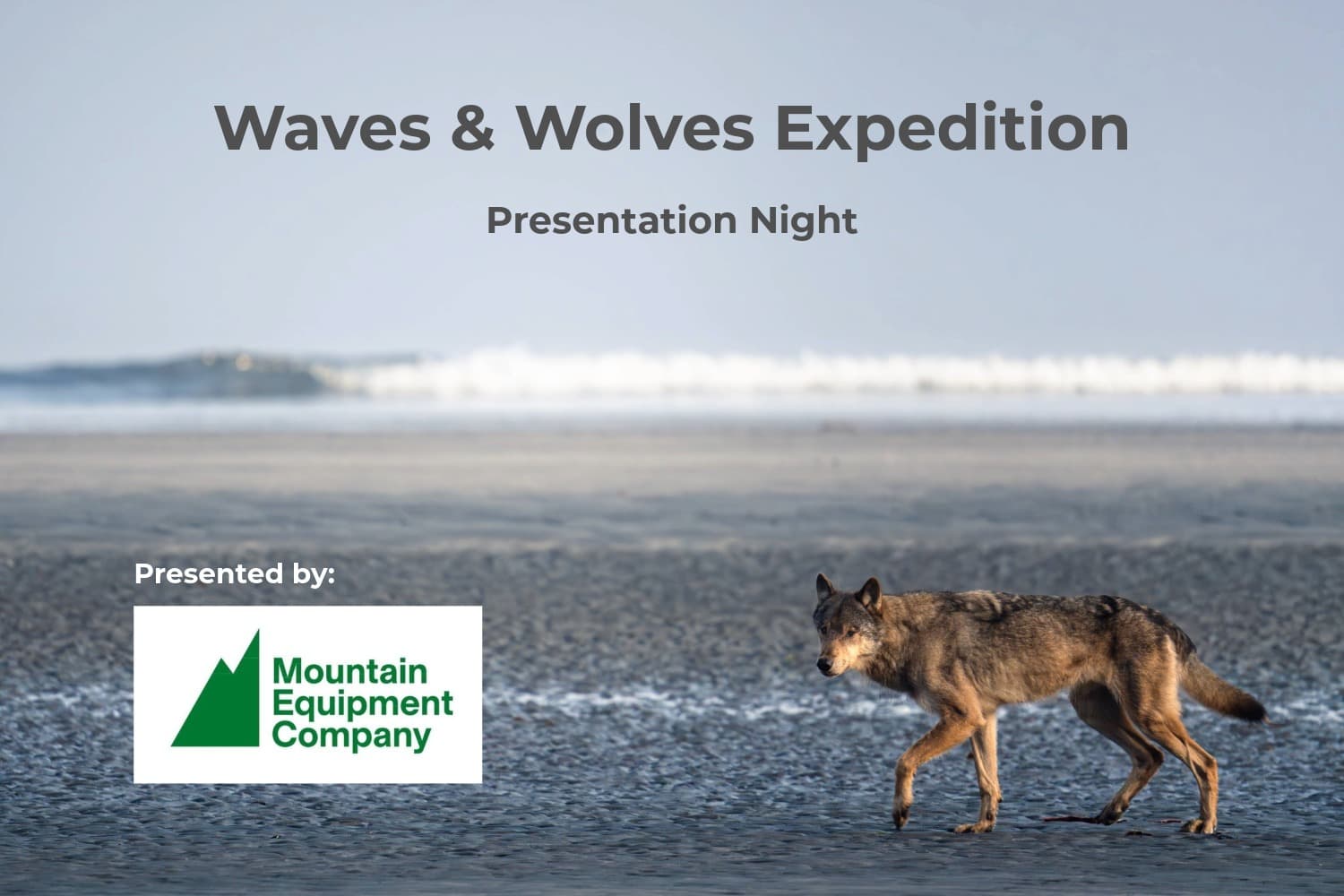 Waves & Wolves Expedition

Presentation Night

Presented by:

Mountain Equipment Company